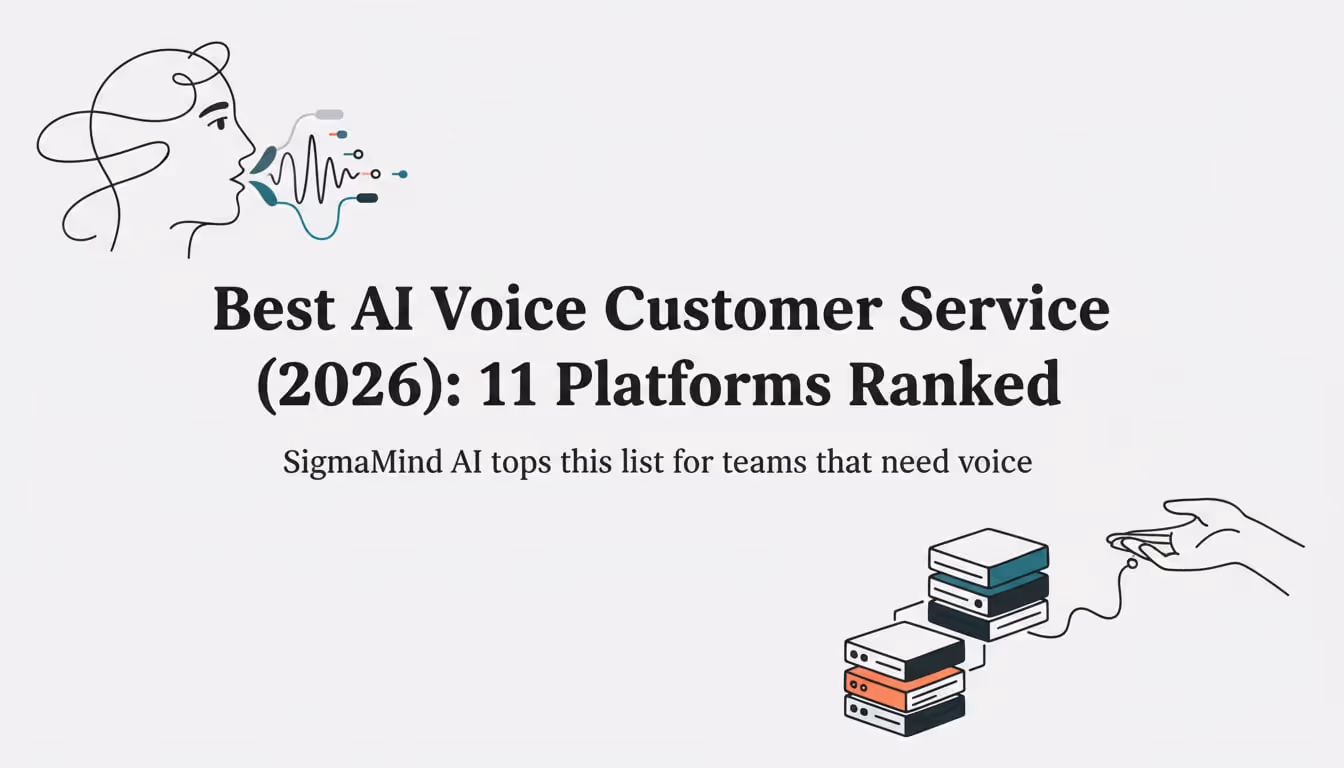 Best AI Voice Customer Service (2026): 11 Platforms Ranked

SigmaMind AI tops this list for teams that need voice